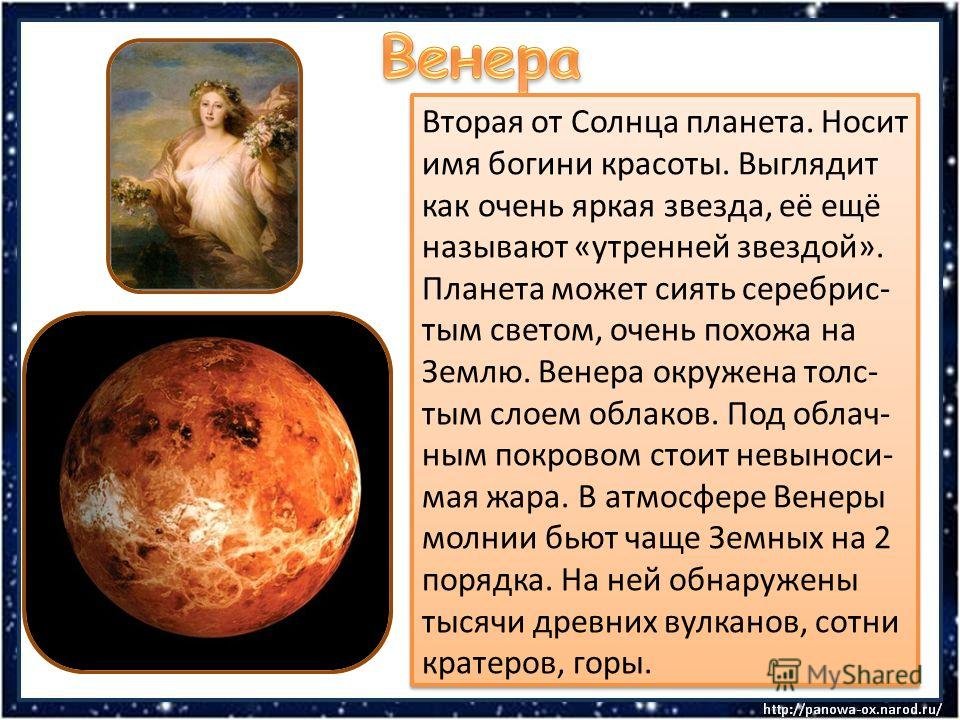 Венера

Вторая от Солнца планета. Носит имя богини красоты. Выглядит как очень яркая звезда, её ещё называют «утренней звездой». Планета может сиять серебристым светом, очень похожа на Землю. Венера окружена толстым слоем облаков. Под облачным покровом стоит невыносимая жара. В атмосфере Венеры молнии бьют чаще Земных на 2 порядка. На ней обнаружены тысячи древних вулканов, сотни кратеров, горы.

MyShared

http://panowa-ox.narod.ru/